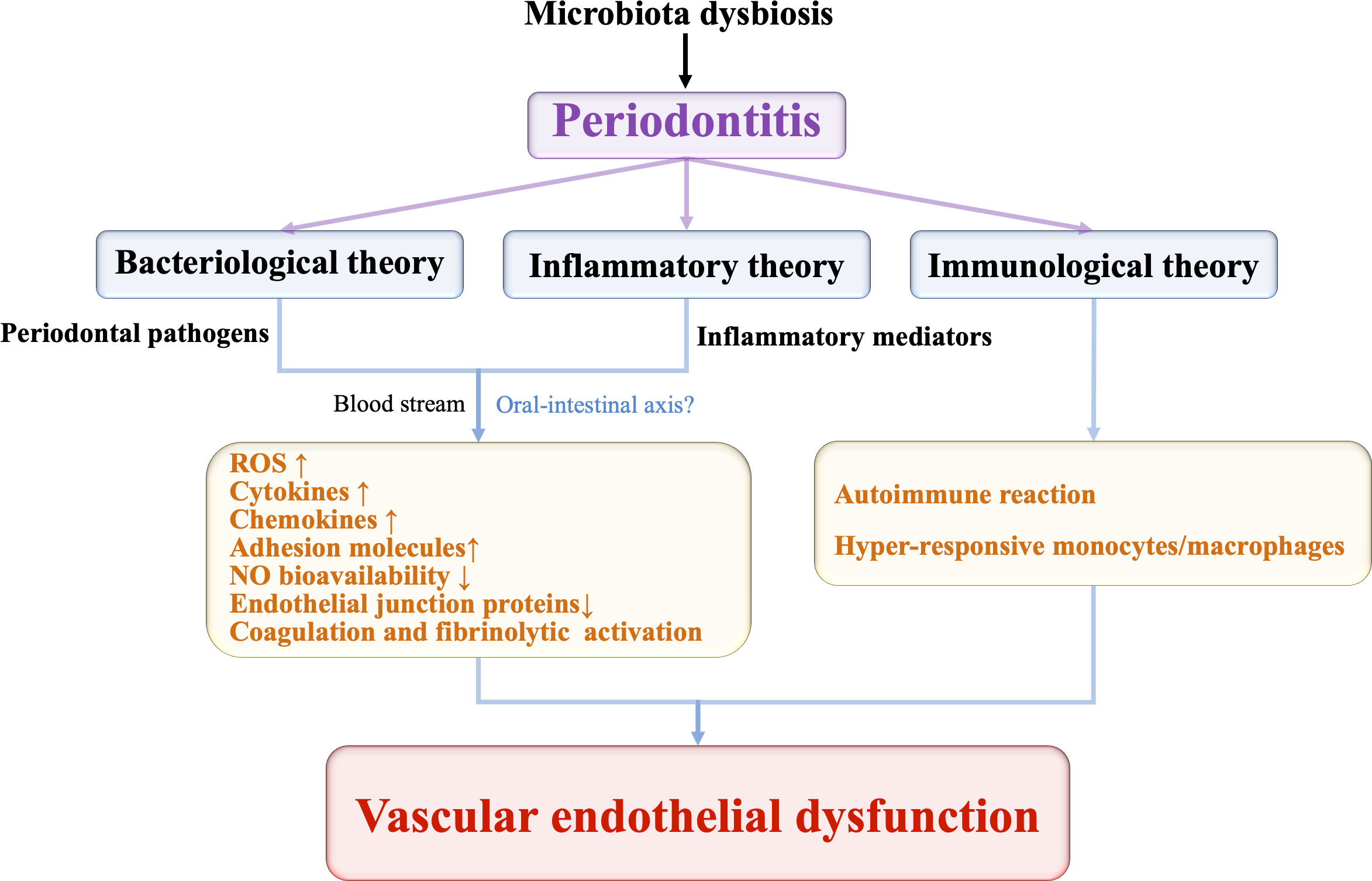 Microbiota dysbiosis

Periodontitis

Bacteriological theory

Inflammatory theory

Immunological theory

Periodontal pathogens

Inflammatory mediators

Blood stream

Oral-intestinal axis?

ROS ↑
Cytokines ↑
Chemokines ↑
Adhesion molecules↑
NO bioavailability ↓
Endothelial junction proteins↓
Coagulation and fibrinolytic activation

Autoimmune reaction

Hyper-responsive monocytes/macrophages

Vascular endothelial dysfunction